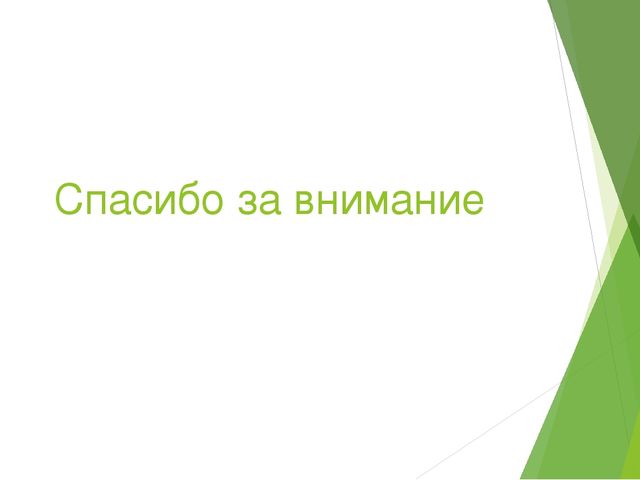 Спасибо за внимание